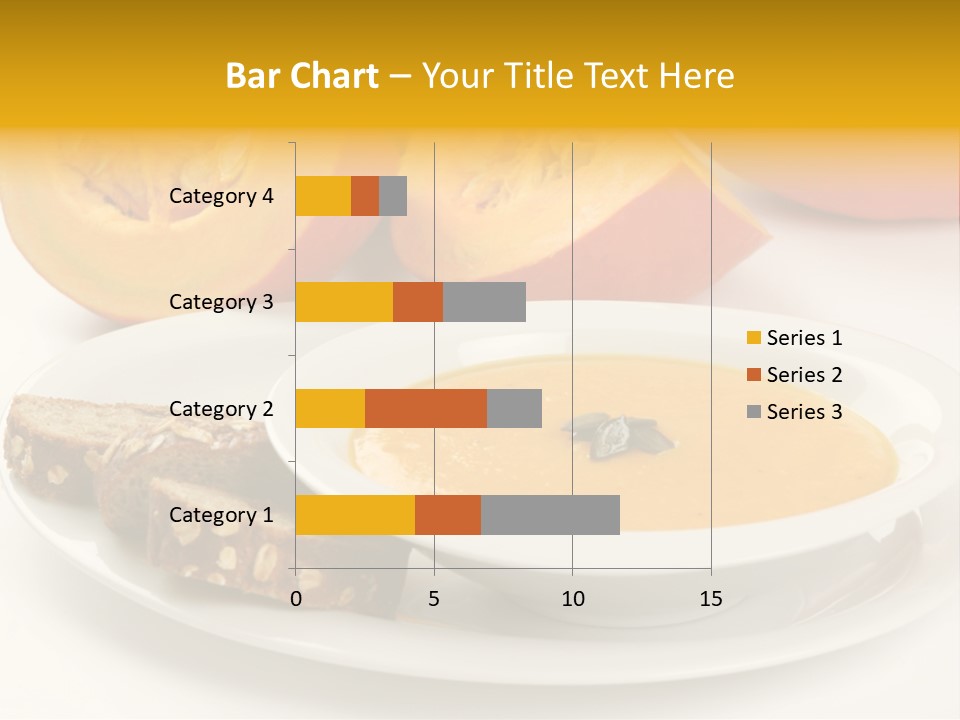 Bar Chart – Your Title Text Here

Category 4
Category 3
Category 2
Category 1

0
5
10
15

Series 1
Series 2
Series 3